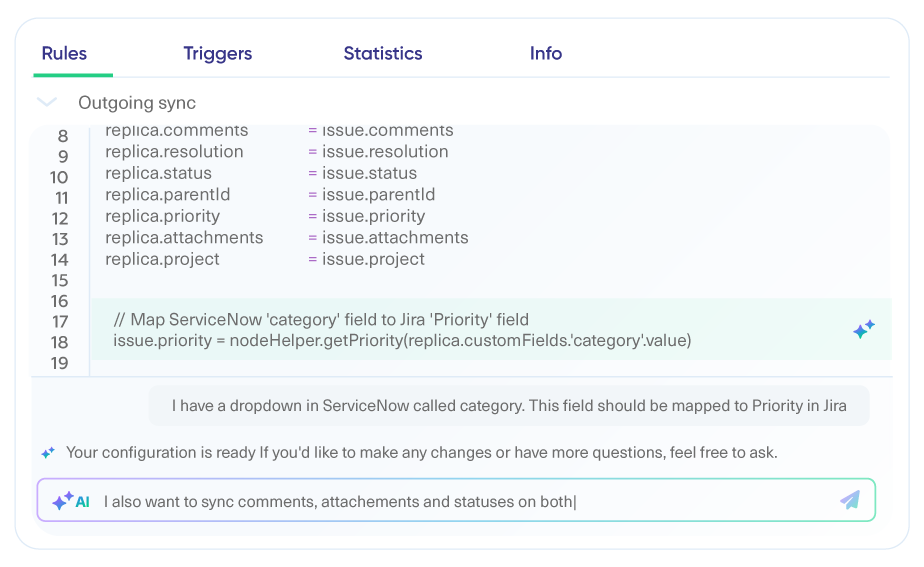 Rules Triggers Statistics Info

Outgoing sync

8 replica.comments = issue.comments
9 replica.resolution = issue.resolution
10 replica.status = issue.status
11 replica.parentId = issue.parentId
12 replica.priority = issue.priority
13 replica.attachments = issue.attachments
14 replica.project = issue.project
15
16
17 // Map ServiceNow 'category' field to Jira 'Priority' field
18 issue.priority = nodeHelper.getPriority(replica.customFields.'category'.value)
19

I have a dropdown in ServiceNow called category. This field should be mapped to Priority in Jira

Your configuration is ready If you'd like to make any changes or have more questions, feel free to ask.

AI I also want to sync comments, attachements and statuses on both|